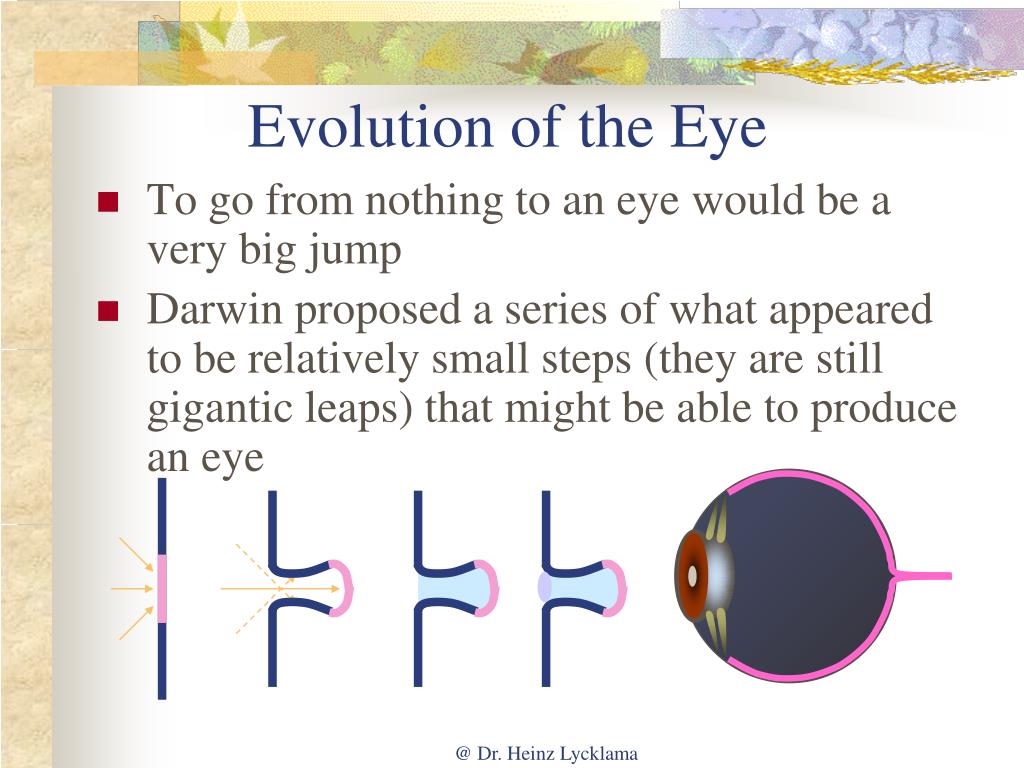 Evolution of the Eye

To go from nothing to an eye would be a very big jump

Darwin proposed a series of what appeared to be relatively small steps (they are still gigantic leaps) that might be able to produce an eye

@ Dr. Heinz Lycklama